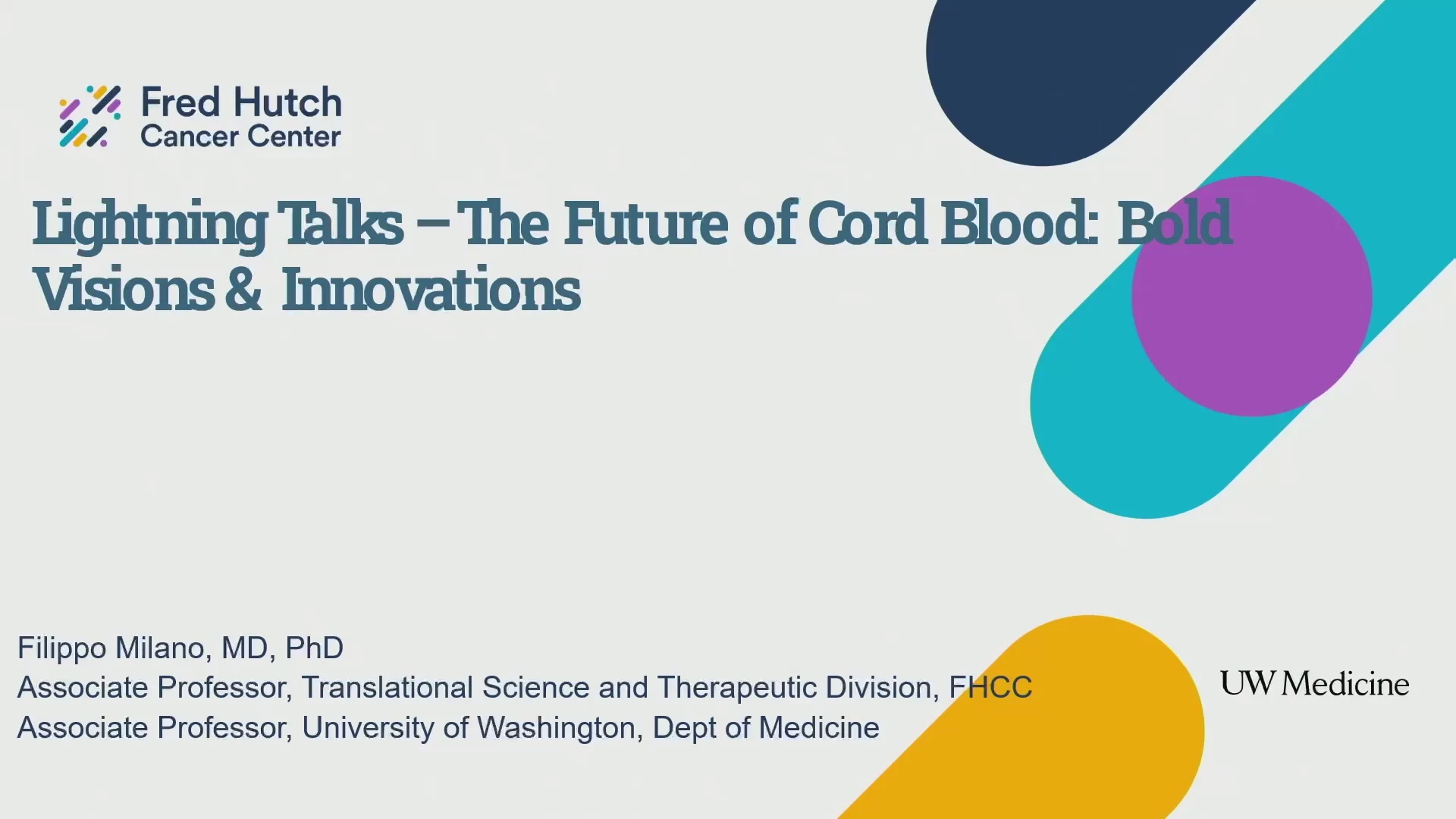 Fred Hutch
Cancer Center

Lightning Talks – The Future of Cord Blood: Bold Visions & Innovations

Filippo Milano, MD, PhD
Associate Professor, Translational Science and Therapeutic Division, FHCC
Associate Professor, University of Washington, Dept of Medicine

UW Medicine